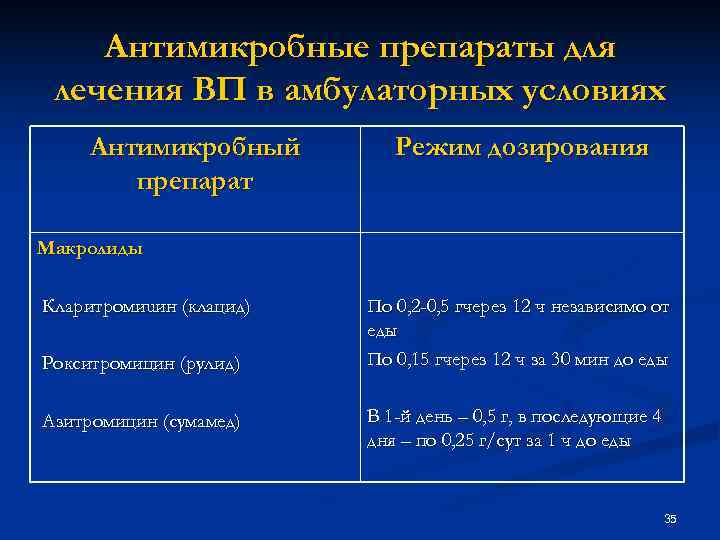 Антимикробные препараты для лечения ВП в амбулаторных условиях

| Антимикробный препарат | Режим дозирования |
|---|---|
| Макролиды | |
| Кларитромицин (клацид) | По 0,2-0,5 гчерез 12 ч независимо от еды |
| Рокситромицин (рулид) | По 0,15 гчерез 12 ч за 30 мин до еды |
| Азитромицин (сумамед) | В 1-й день – 0,5 г, в последующие 4 дня – по 0,25 г/сут за 1 ч до еды |

35